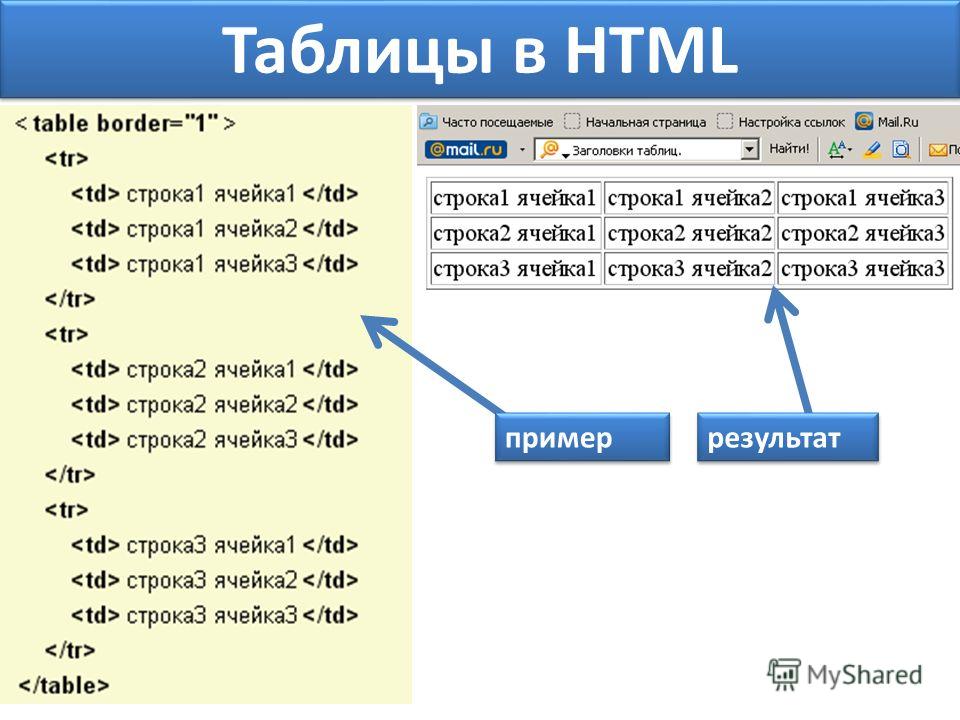 Таблицы в HTML

< table border="1" >
<tr>
<td> строка1 ячейка1 </td>
<td> строка1 ячейка2 </td>
<td> строка1 ячейка3 </td>
</tr>
<tr>
<td> строка2 ячейка1 </td>
<td> строка2 ячейка2 </td>
<td> строка2 ячейка3 </td>
</tr>
<tr>
<td> строка3 ячейка1 </td>
<td> строка3 ячейка2 </td>
<td> строка3 ячейка3 </td>
</tr>
</table>

Часто посещаемые Начальная страница Настройка ссылок Mail.Ru
@mail.ru Заголовки таблиц. Найти! По

| строка1 ячейка1 | строка1 ячейка2 | строка1 ячейка3 |
|---|---|---|
| строка2 ячейка1 | строка2 ячейка2 | строка2 ячейка3 |
| строка3 ячейка1 | строка3 ячейка2 | строка3 ячейка3 |

пример

результат

MyShared